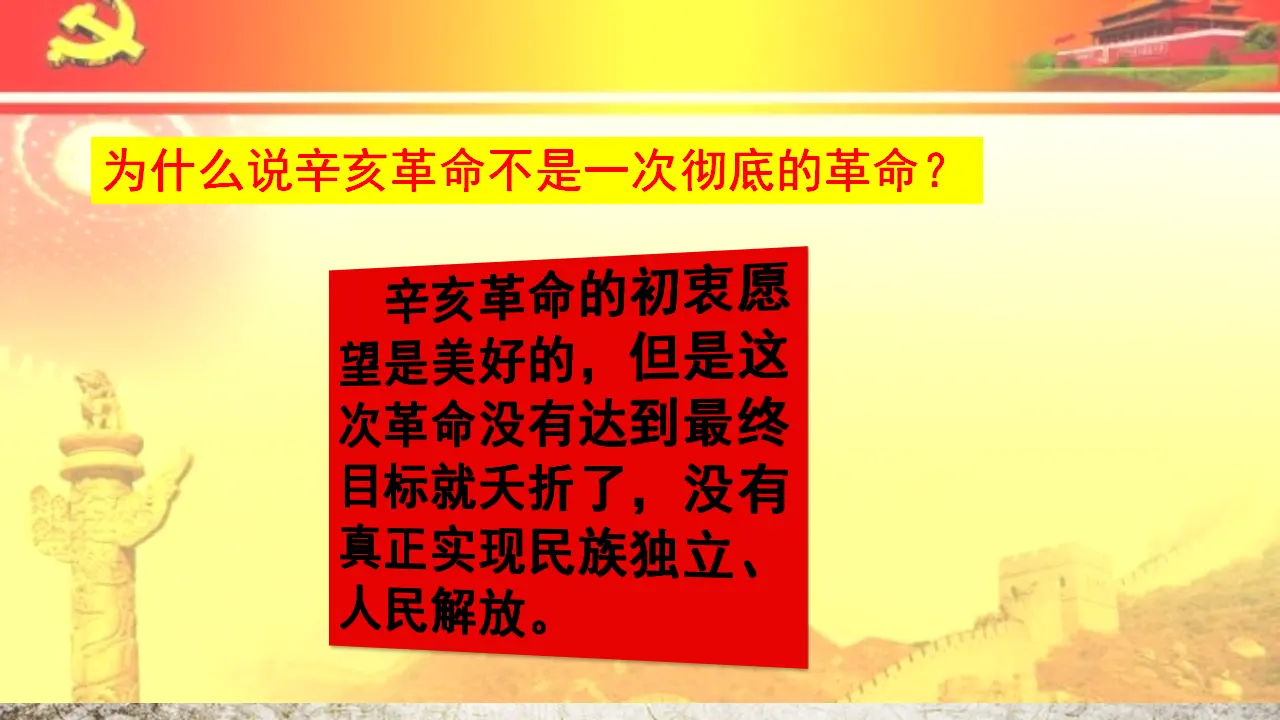 为什么说辛亥革命不是一次彻底的革命？

辛亥革命的初衷愿望是美好的，但是这次革命没有达到最终目标就夭折了，没有真正实现民族独立、人民解放。